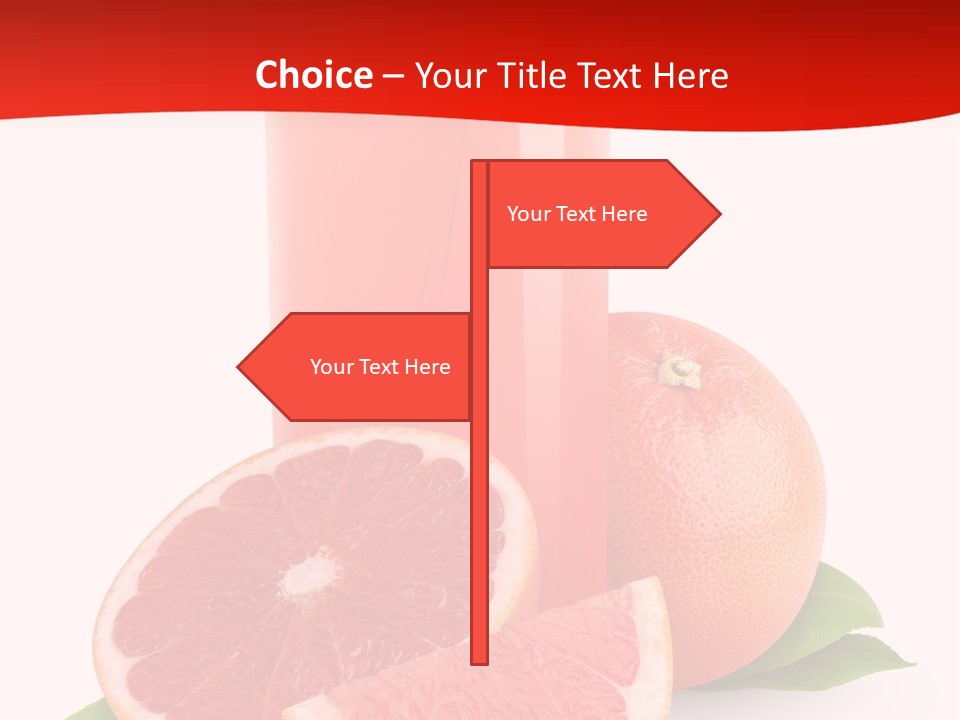 Choice – Your Title Text Here

Your Text Here

Your Text Here